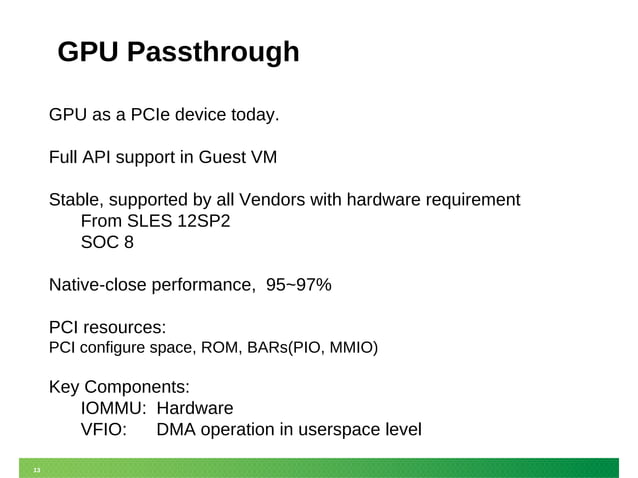 GPU Passthrough

GPU as a PCIe device today.

Full API support in Guest VM

Stable, supported by all Vendors with hardware requirement
From SLES 12SP2
SOC 8

Native-close performance, 95~97%

PCI resources:
PCI configure space, ROM, BARs(PIO, MMIO)

Key Components:
IOMMU: Hardware
VFIO: DMA operation in userspace level

13